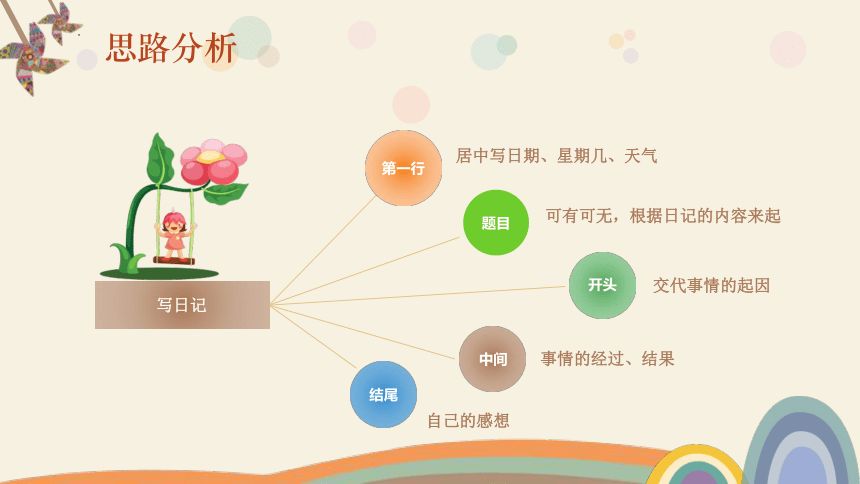 思路分析

写日记

第一行
居中写日期、星期几、天气

题目
可有可无，根据日记的内容来起

开头
交代事情的起因

中间
事情的经过、结果

结尾
自己的感想